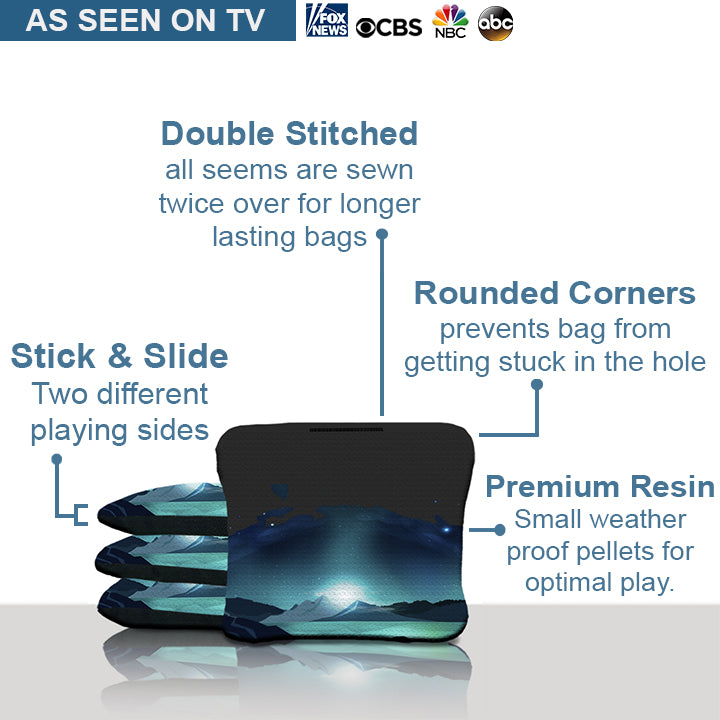 AS SEEN ON TV FOX NEWS CBS NBC abc

Double Stitched
all seems are sewn twice over for longer lasting bags

Rounded Corners
prevents bag from getting stuck in the hole

Stick & Slide
Two different playing sides

Premium Resin
Small weather proof pellets for optimal play.